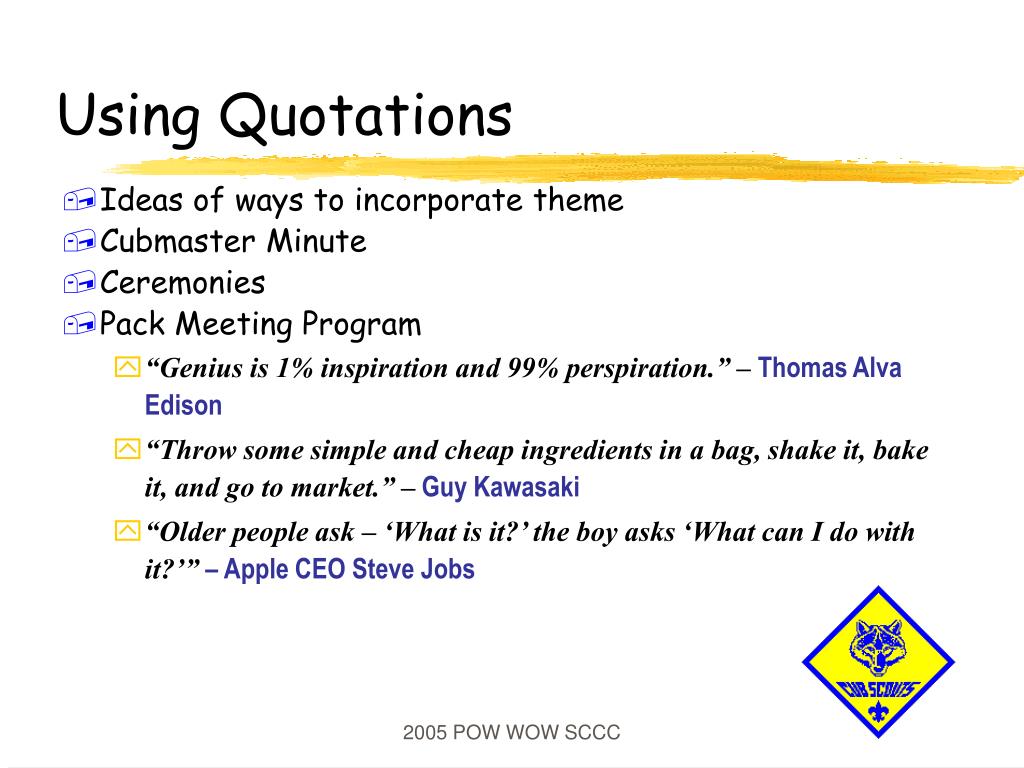 Using Quotations

Ideas of ways to incorporate theme
Cubmaster Minute
Ceremonies
Pack Meeting Program

“Genius is 1% inspiration and 99% perspiration.” – Thomas Alva Edison

“Throw some simple and cheap ingredients in a bag, shake it, bake it, and go to market.” – Guy Kawasaki

“Older people ask – ‘What is it?’ the boy asks ‘What can I do with it?’” – Apple CEO Steve Jobs

CUB SCOUTS

2005 POW WOW SCCC